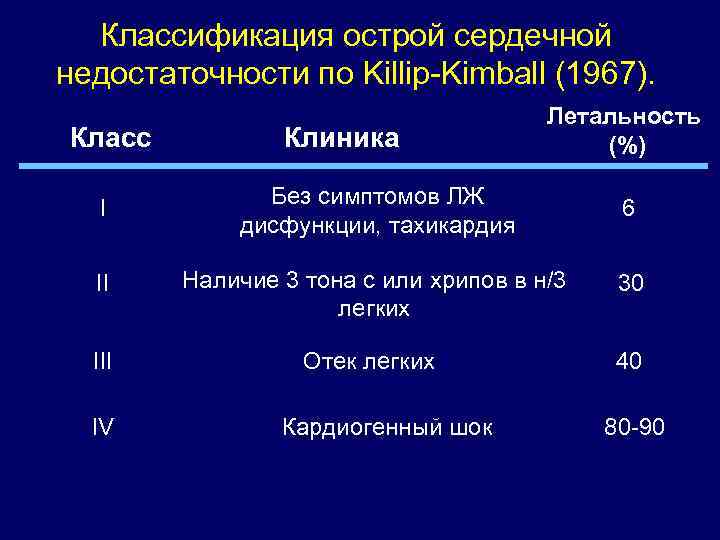 Классификация острой сердечной недостаточности по Killip-Kimball (1967).

| Класс | Клиника | Летальность (%) |
|---|---|---|
| I | Без симптомов ЛЖ дисфункции, тахикардия | 6 |
| II | Наличие 3 тона с или хрипов в н/3 легких | 30 |
| III | Отек легких | 40 |
| IV | Кардиогенный шок | 80-90 |